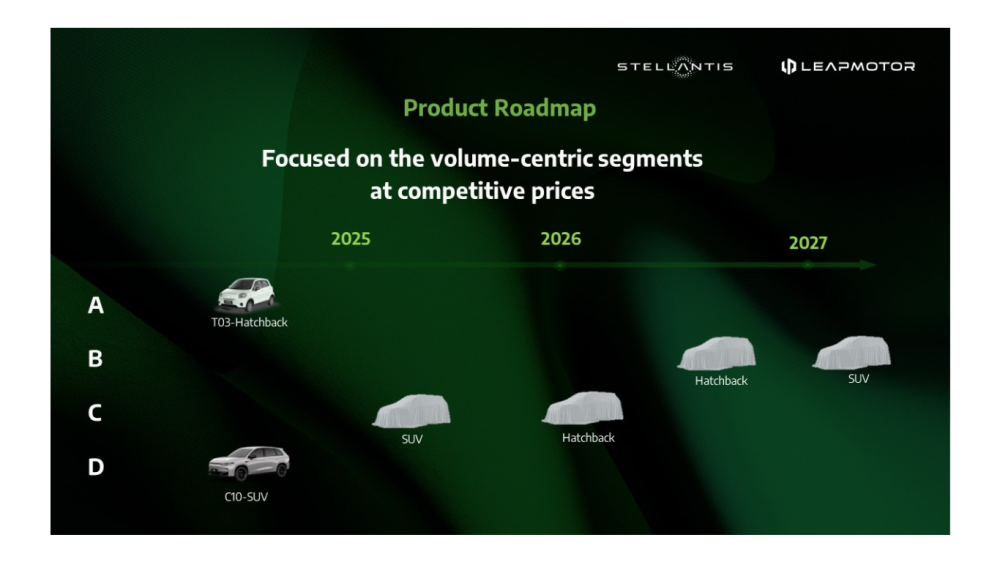 STELLANTIS LEAPMOTOR

Product Roadmap

Focused on the volume-centric segments at competitive prices

2025

2026

2027

A

T03-Hatchback

B

Hatchback

SUV

C

SUV

Hatchback

D

C10-SUV